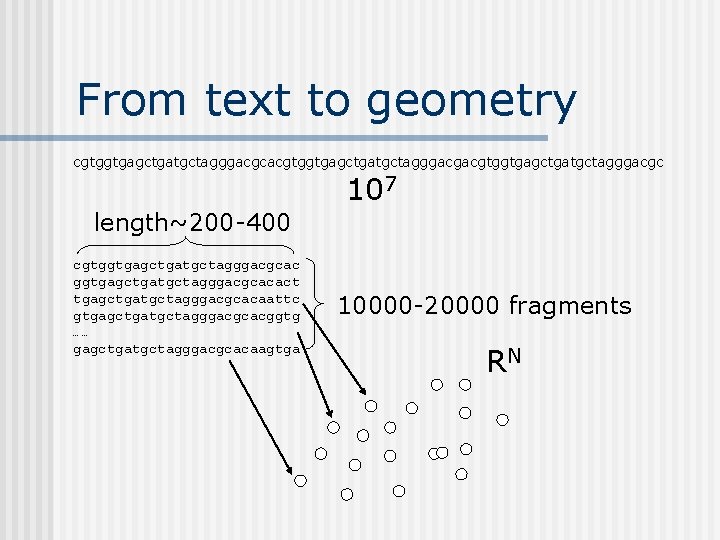 From text to geometry

cgtggtgagctgatgctagggacgcacgtggtgagctgatgctagggacgacgtggtgagctgatgctagggacgc

$10^7$

length~200-400

cgtggtgagctgatgctagggacgcac
ggtgagctgatgctagggacgcacact
tgagctgatgctagggacgcacaattc
gtgagctgatgctagggacgcacggtg
……
gagctgatgctagggacgcacaagtga

10000-20000 fragments

$R^N$